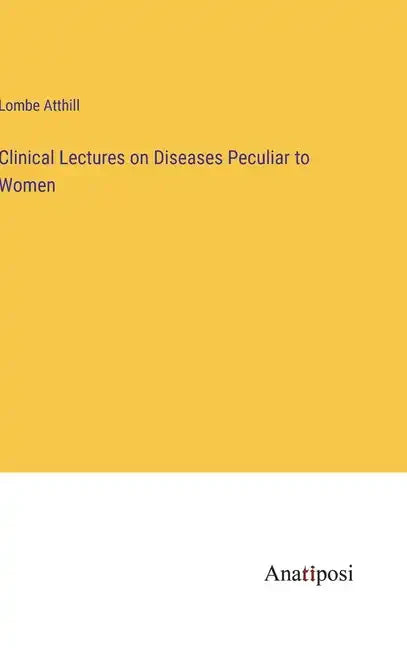 Lombe Atthill

Clinical Lectures on Diseases Peculiar to Women

Anatiposi